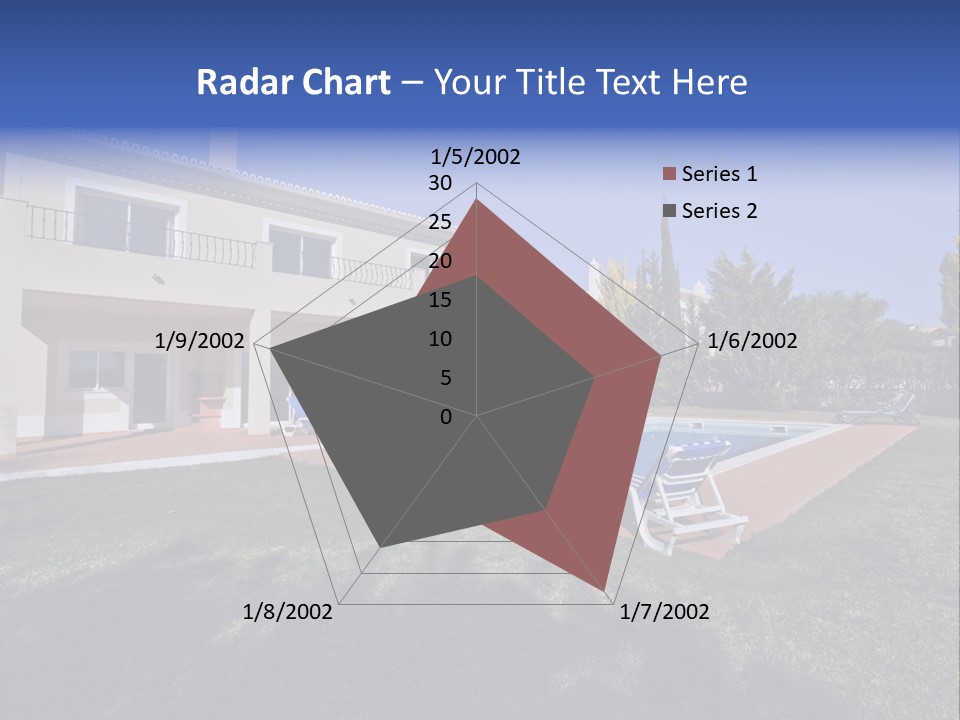 Radar Chart – Your Title Text Here

1/5/2002
30
25
20
15
10
5
0
1/6/2002
1/7/2002
1/8/2002
1/9/2002

Series 1
Series 2